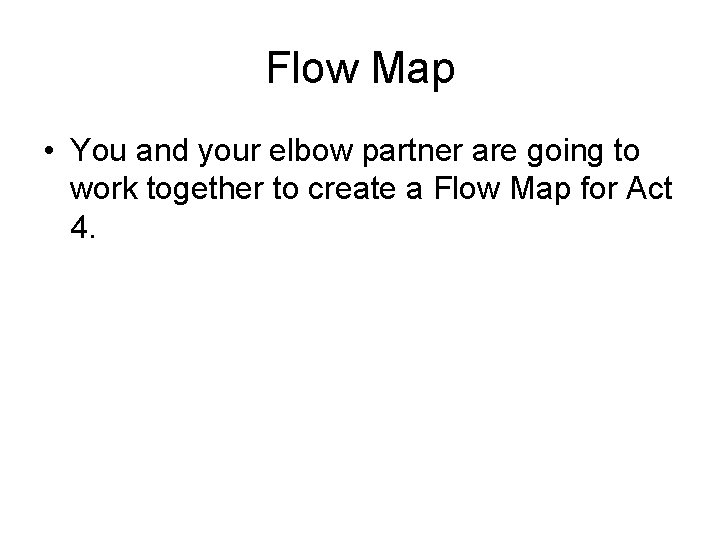 Flow Map

• You and your elbow partner are going to work together to create a Flow Map for Act 4.